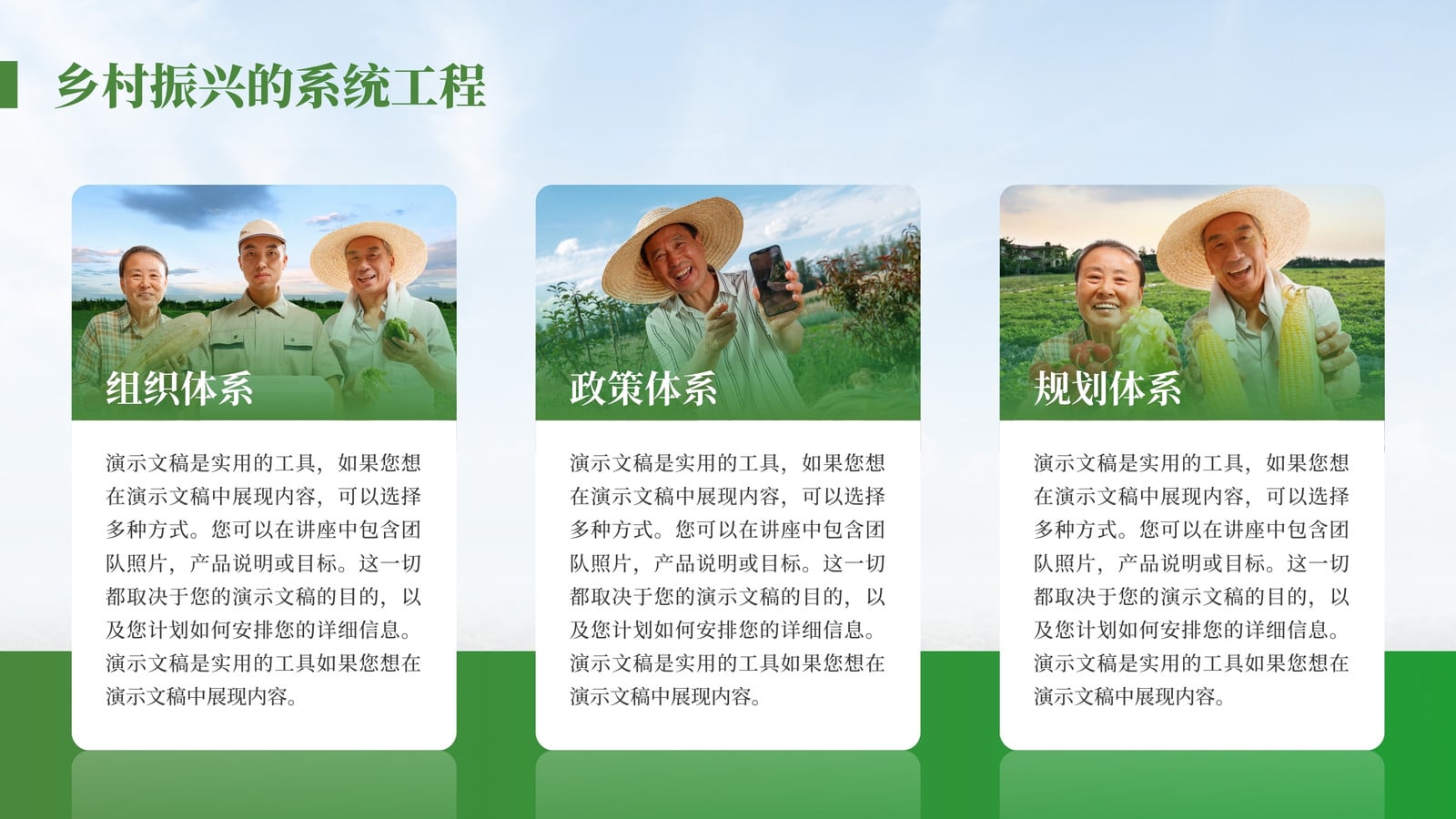 乡村振兴的系统工程

组织体系

演示文稿是实用的工具，如果您想在演示文稿中展现内容，可以选择多种方式。您可以在讲座中包含团队照片，产品说明或目标。这一切都取决于您的演示文稿的目的，以及您计划如何安排您的详细信息。演示文稿是实用的工具如果您想在演示文稿中展现内容。

政策体系

演示文稿是实用的工具，如果您想在演示文稿中展现内容，可以选择多种方式。您可以在讲座中包含团队照片，产品说明或目标。这一切都取决于您的演示文稿的目的，以及您计划如何安排您的详细信息。演示文稿是实用的工具如果您想在演示文稿中展现内容。

规划体系

演示文稿是实用的工具，如果您想在演示文稿中展现内容，可以选择多种方式。您可以在讲座中包含团队照片，产品说明或目标。这一切都取决于您的演示文稿的目的，以及您计划如何安排您的详细信息。演示文稿是实用的工具如果您想在演示文稿中展现内容。